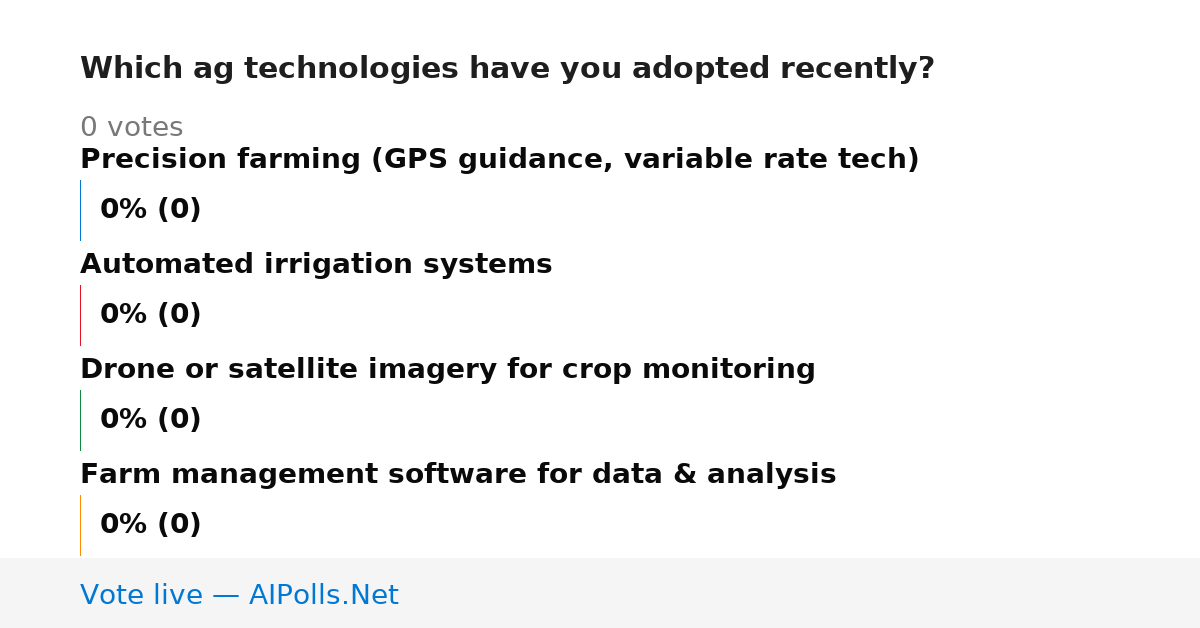 Which ag technologies have you adopted recently?

0 votes

Precision farming (GPS guidance, variable rate tech)

0% (0)

Automated irrigation systems

0% (0)

Drone or satellite imagery for crop monitoring

0% (0)

Farm management software for data & analysis

0% (0)

Vote live — AIPolls.Net